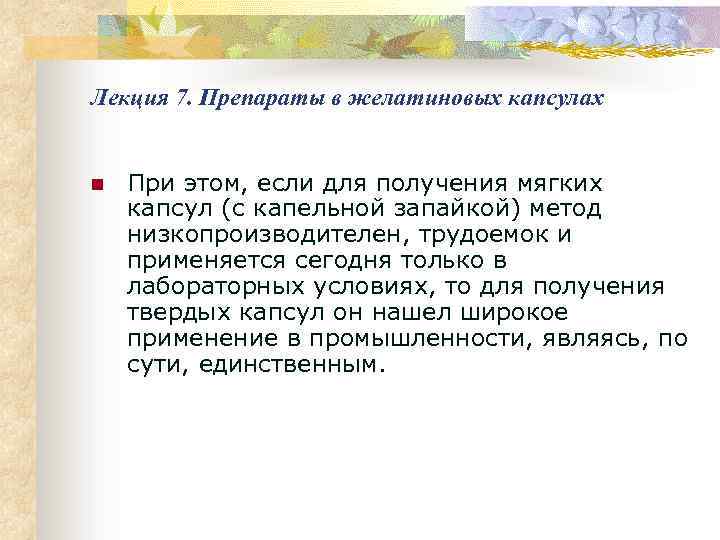 Лекция 7. Препараты в желатиновых капсулах

При этом, если для получения мягких капсул (с капельной запайкой) метод низкопроизводителен, трудоемок и применяется сегодня только в лабораторных условиях, то для получения твердых капсул он нашел широкое применение в промышленности, являясь, по сути, единственным.